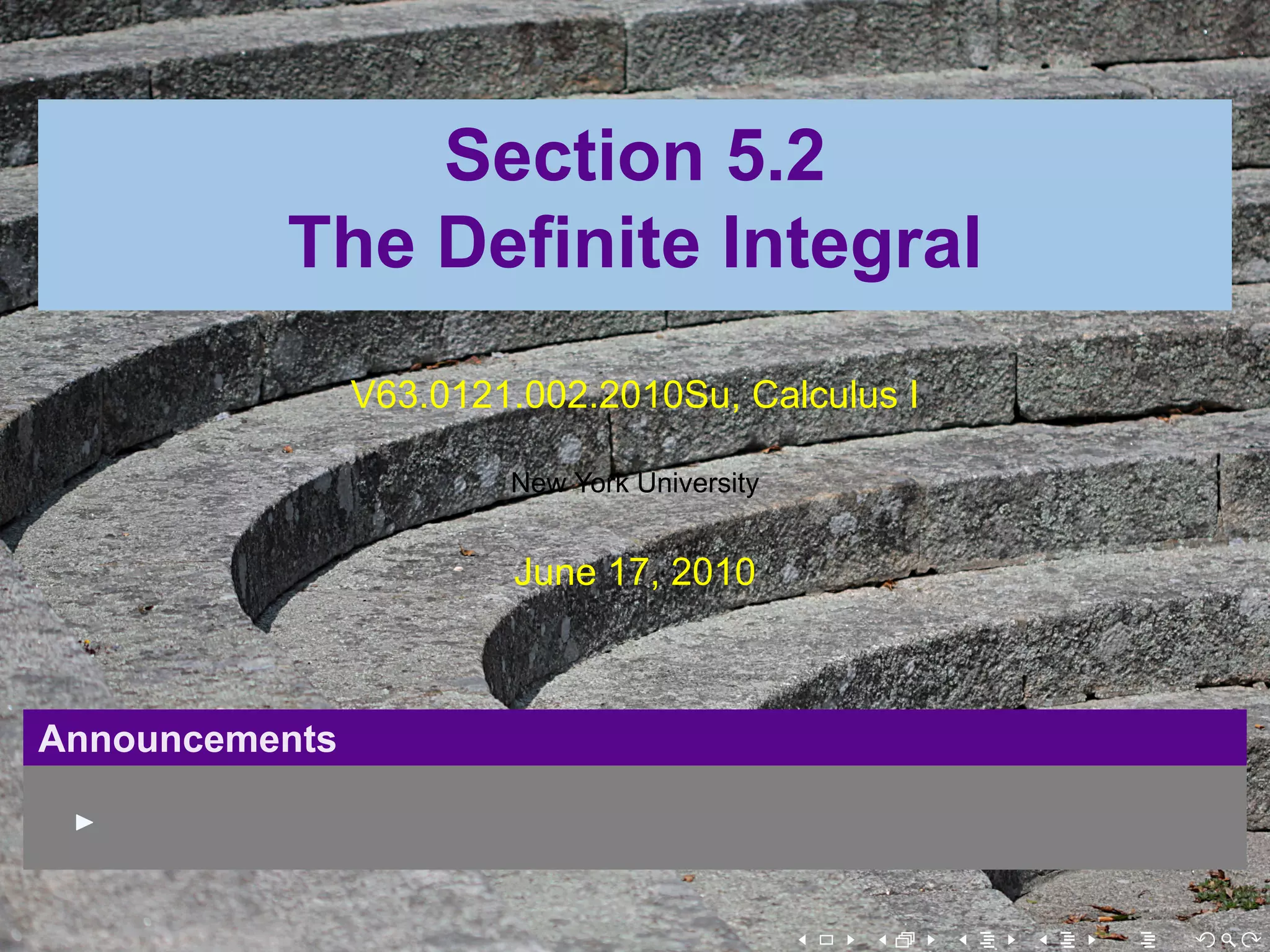 Section 5.2
The Definite Integral

V63.0121.002.2010Su, Calculus I

New York University

June 17, 2010

Announcements

▶